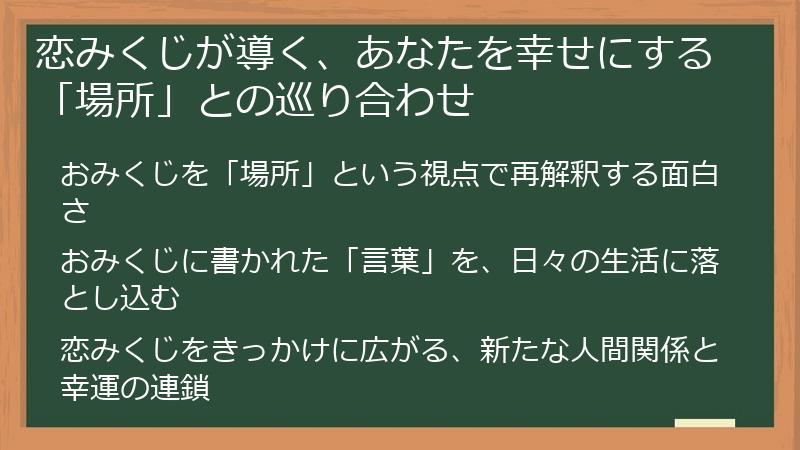 恋みくじが導く、あなたを幸せにする「場所」との巡り合わせ

おみくじを「場所」という視点で再解釈する面白さ

おみくじに書かれた「言葉」を、日々の生活に落とし込む

恋みくじをきっかけに広がる、新たな人間関係と幸運の連鎖